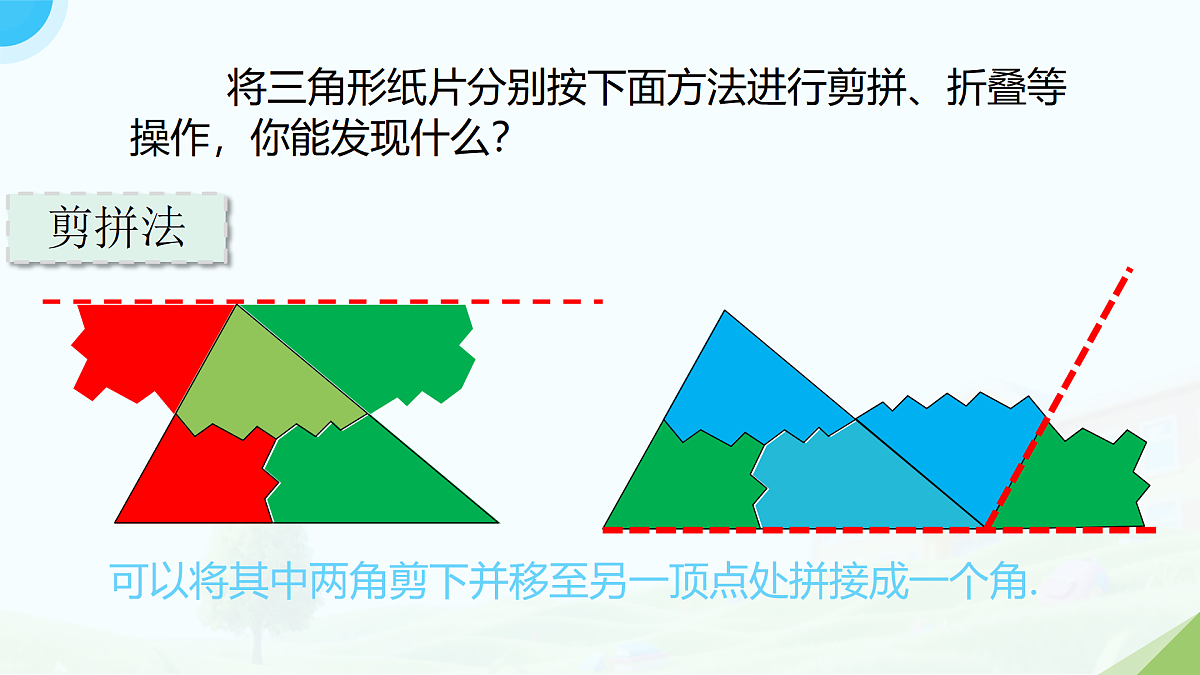 将三角形纸片分别按下面方法进行剪拼、折叠等操作，你能发现什么?

剪拼法

可以将其中两角剪下并移至另一顶点处拼接成一个角.